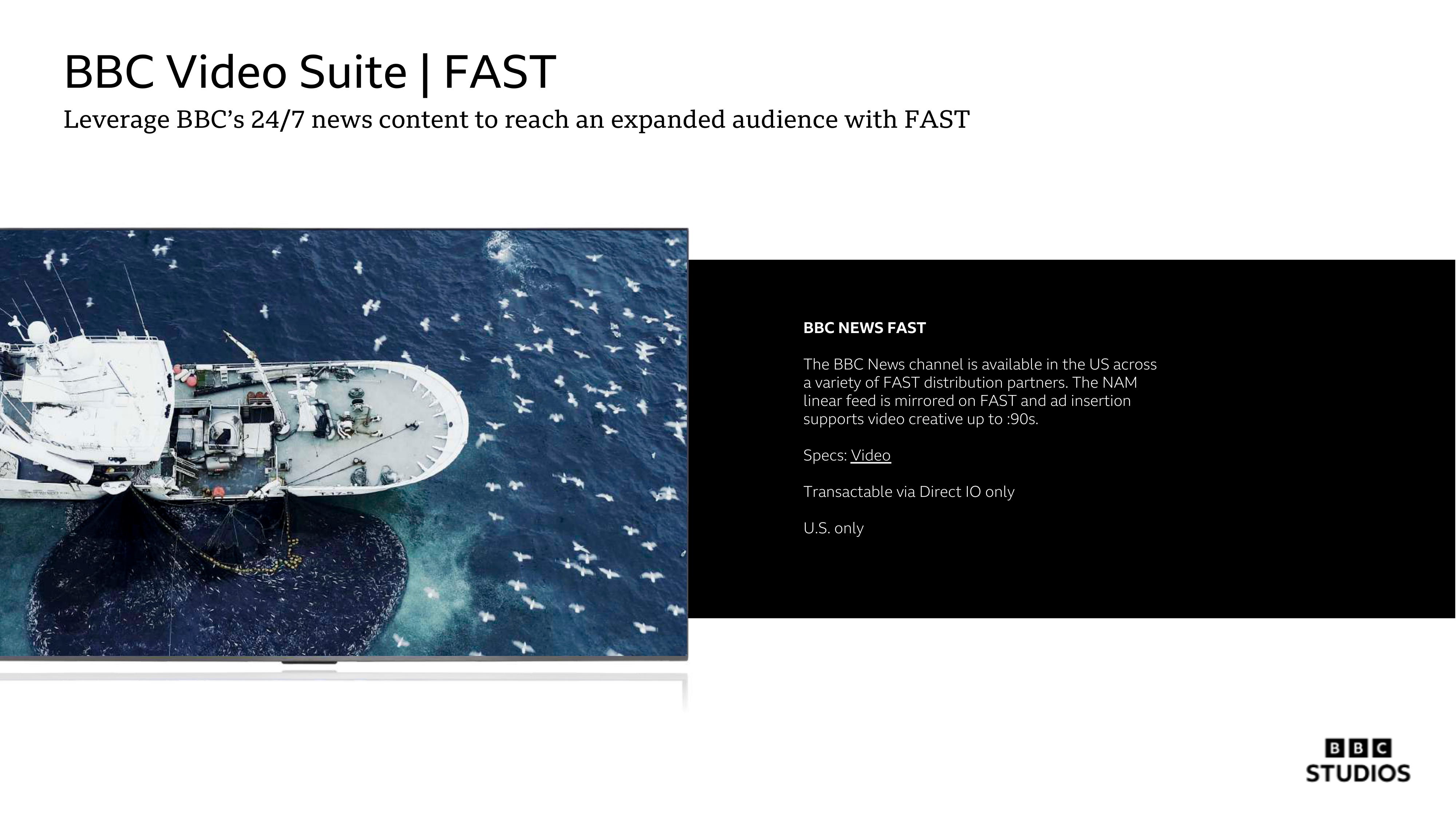 BBC Video Suite | FAST

Leverage BBC's 24/7 news content to reach an expanded audience with FAST

BBC NEWS FAST

The BBC News channel is available in the US across a variety of FAST distribution partners. The NAM linear feed is mirrored on FAST and ad insertion supports video creative up to :90s.

Specs: Video

Transactable via Direct IO only

U.S. only

BBC
STUDIOS